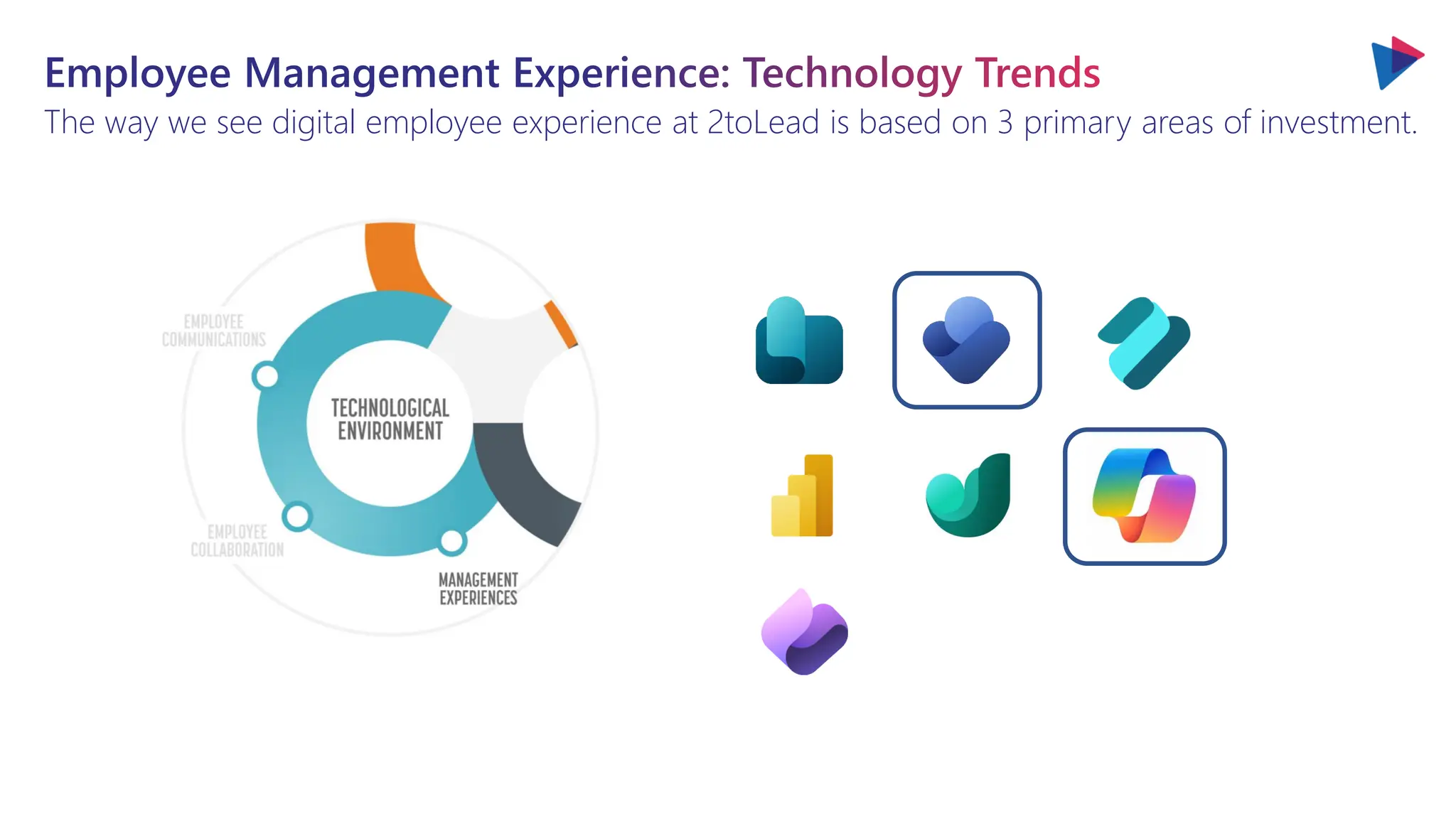 Employee Management Experience: Technology Trends

The way we see digital employee experience at 2toLead is based on 3 primary areas of investment.

EMPLOYEE COMMUNICATIONS

TECHNOLOGICAL ENVIRONMENT

EMPLOYEE COLLABORATION

MANAGEMENT EXPERIENCES